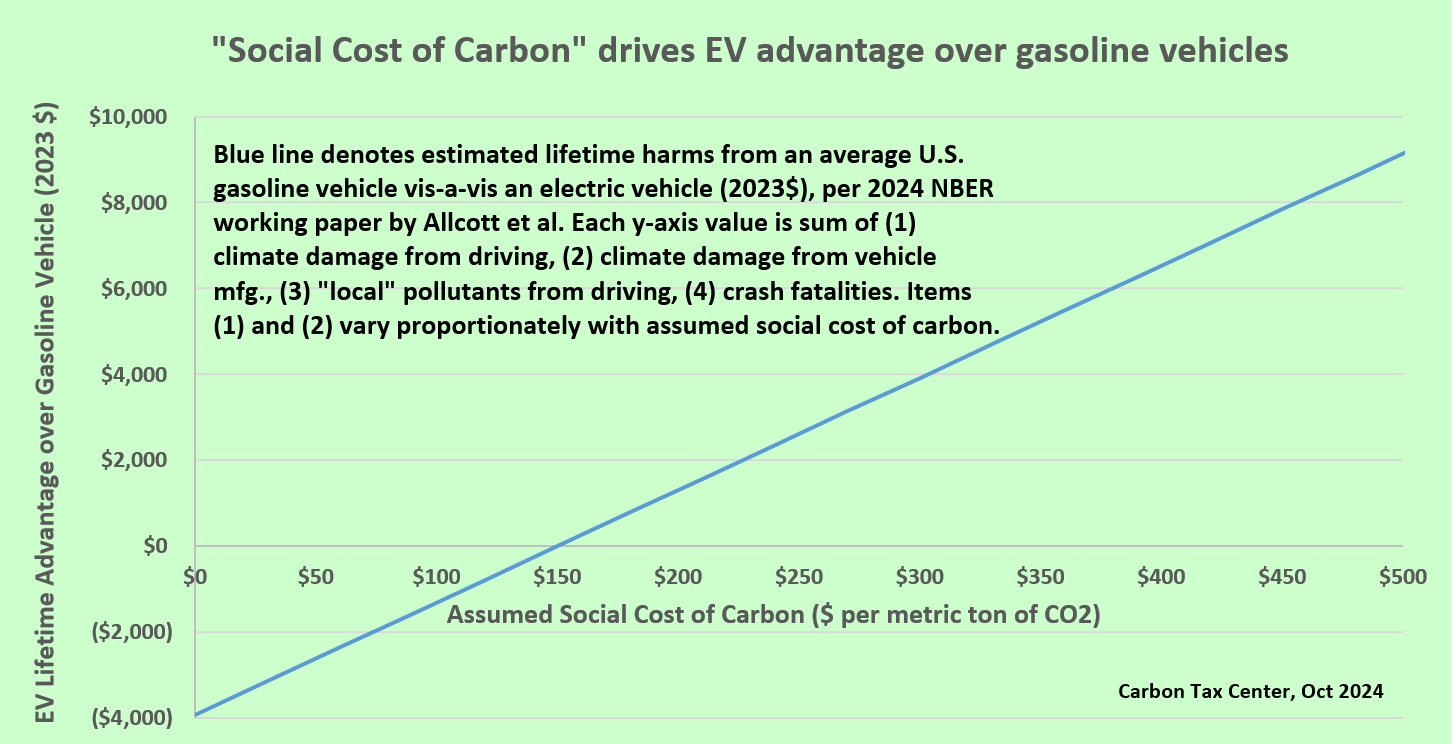 "Social Cost of Carbon" drives EV advantage over gasoline vehicles

EV Lifetime Advantage over Gasoline Vehicle (2023 $)

$10,000
$8,000
$6,000
$4,000
$2,000
$0
($2,000)
($4,000)

Blue line denotes estimated lifetime harms from an average U.S. gasoline vehicle vis-a-vis an electric vehicle (2023$), per 2024 NBER working paper by Allcott et al. Each y-axis value is sum of (1) climate damage from driving, (2) climate damage from vehicle mfg., (3) "local" pollutants from driving, (4) crash fatalities. Items (1) and (2) vary proportionately with assumed social cost of carbon.

$0 $50 $100 $150 $200 $250 $300 $350 $400 $450 $500

Assumed Social Cost of Carbon ($ per metric ton of CO2)

Carbon Tax Center, Oct 2024